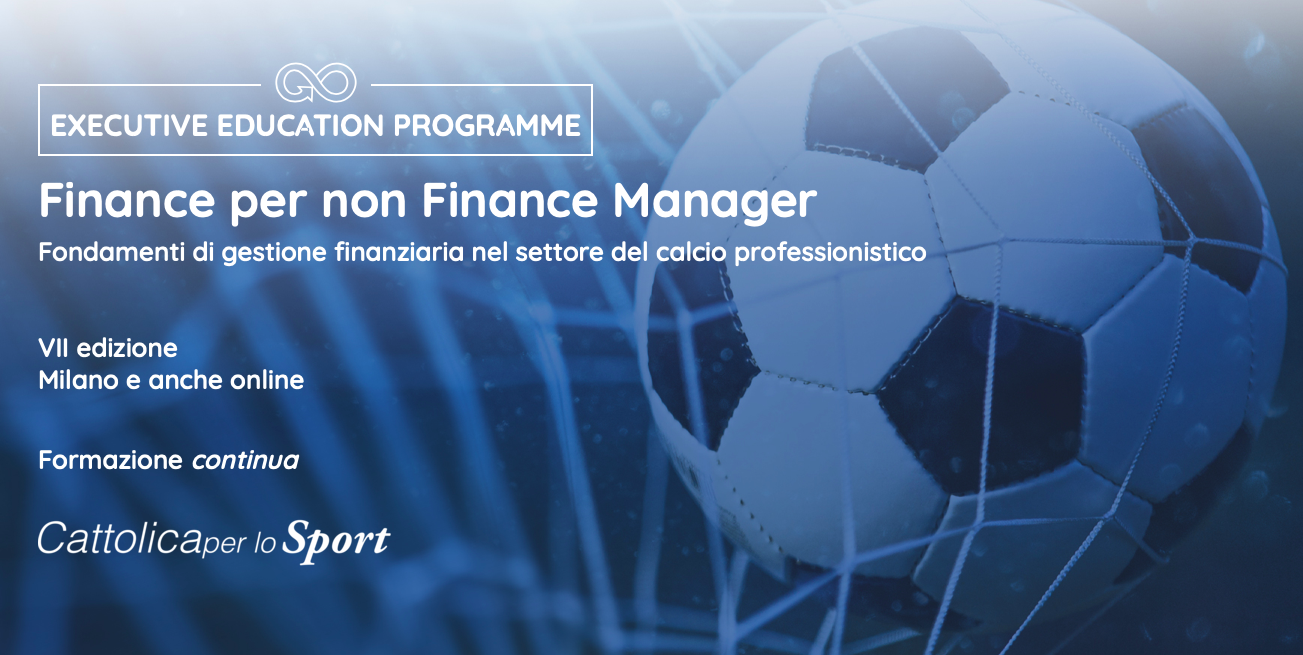 EXECUTIVE EDUCATION PROGRAMME

Finance per non Finance Manager

Fondamenti di gestione finanziaria nel settore del calcio professionistico

VII edizione
Milano e anche online

Formazione continua

Cattolica per lo Sport